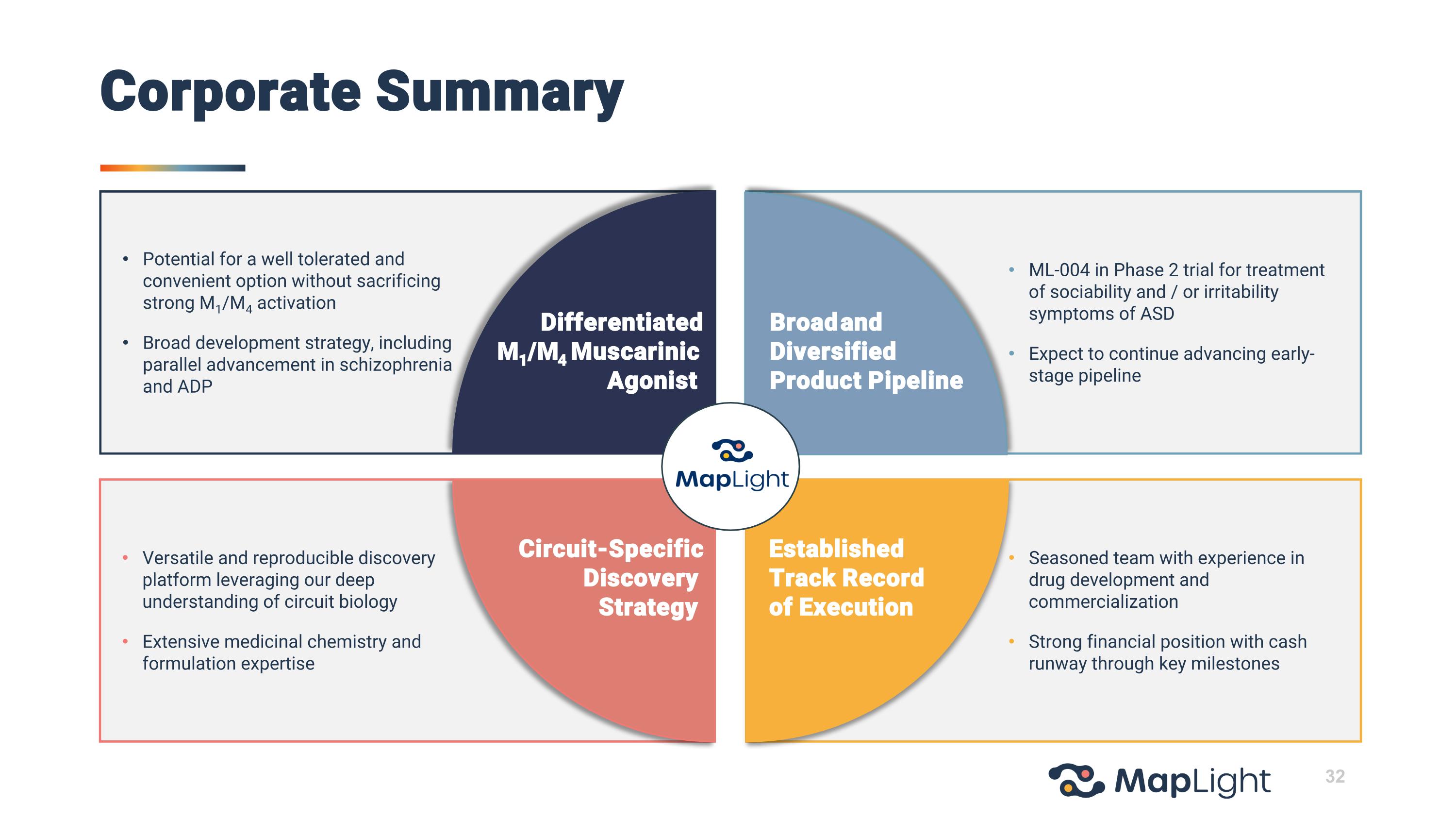 Corporate Summary

• Potential for a well tolerated and convenient option without sacrificing strong $M_1/M_4$ activation

• Broad development strategy, including parallel advancement in schizophrenia and ADP

Differentiated $M_1/M_4$ Muscarinic Agonist

Broad and Diversified Product Pipeline

• ML-004 in Phase 2 trial for treatment of sociability and / or irritability symptoms of ASD

• Expect to continue advancing early-stage pipeline

MapLight

• Versatile and reproducible discovery platform leveraging our deep understanding of circuit biology

• Extensive medicinal chemistry and formulation expertise

Circuit-Specific Discovery Strategy

Established Track Record of Execution

• Seasoned team with experience in drug development and commercialization

• Strong financial position with cash runway through key milestones

MapLight

32